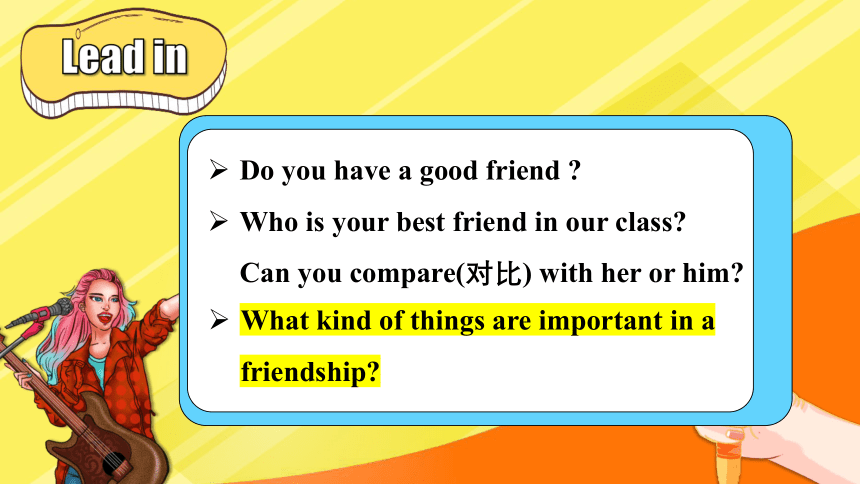 Lead in

➢ Do you have a good friend ?

➢ Who is your best friend in our class?
Can you compare(对比) with her or him?

➢ What kind of things are important in a friendship?